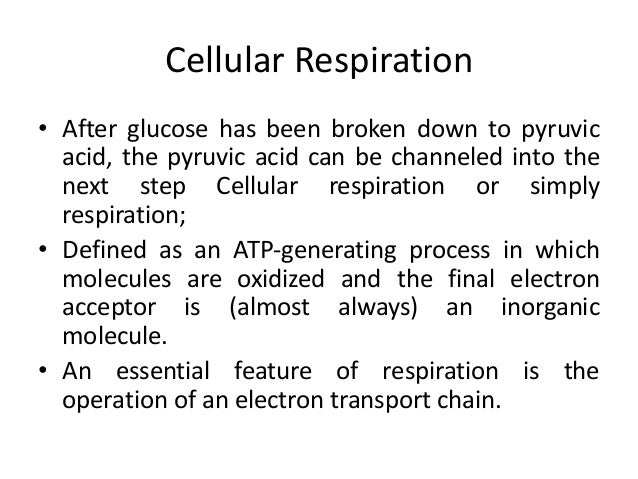 Cellular Respiration

• After glucose has been broken down to pyruvic acid, the pyruvic acid can be channeled into the next step Cellular respiration or simply respiration;

• Defined as an ATP-generating process in which molecules are oxidized and the final electron acceptor is (almost always) an inorganic molecule.

• An essential feature of respiration is the operation of an electron transport chain.